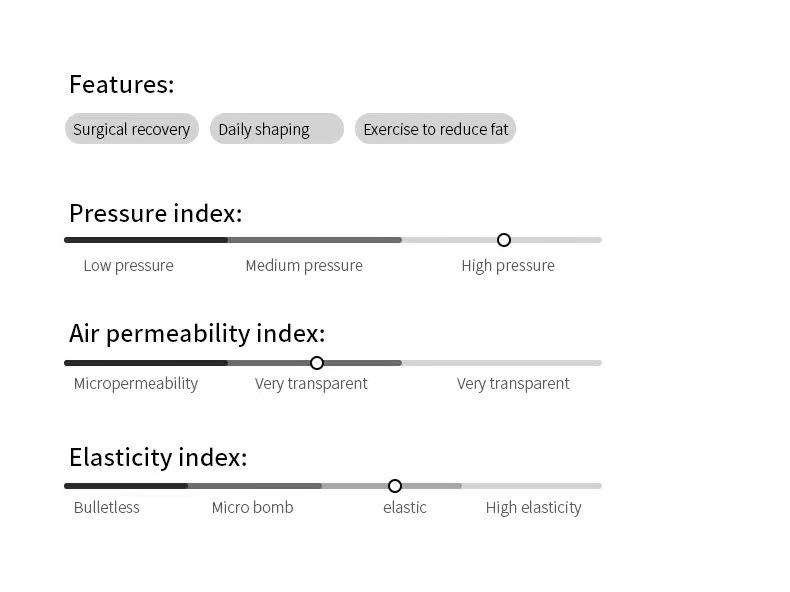 Features:

Surgical recovery Daily shaping Exercise to reduce fat

Pressure index:

Low pressure Medium pressure High pressure

Air permeability index:

Micropermeability Very transparent Very transparent

Elasticity index:

Bulletless Micro bomb elastic High elasticity